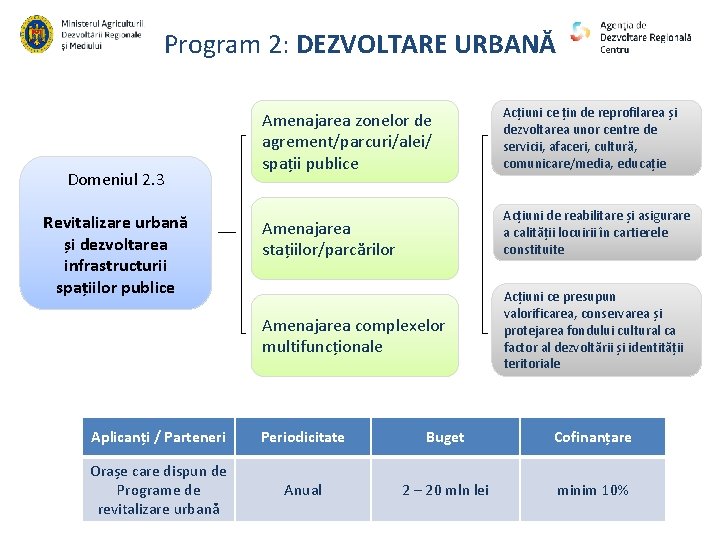 Ministerul Agriculturii Dezvoltării Regionale și Mediului

Program 2: DEZVOLTARE URBANĂ

Agenția de Dezvoltare Regională Centru

Domeniul 2.3

Revitalizare urbană și dezvoltarea infrastructurii spațiilor publice

Amenajarea zonelor de agrement/parcuri/alei/ spații publice

Amenajarea stațiilor/parcărilor

Amenajarea complexelor multifuncționale

Acțiuni ce țin de reprofilarea și dezvoltarea unor centre de servicii, afaceri, cultură, comunicare/media, educație

Acțiuni de reabilitare și asigurare a calității locuirii în cartierele constituite

Acțiuni ce presupun valorificarea, conservarea și protejarea fondului cultural ca factor al dezvoltării și identității teritoriale

| Aplicanți / Parteneri | Periodicitate | Buget | Cofinanțare |
|---|---|---|---|
| Orașe care dispun de Programe de revitalizare urbană | Anual | 2 – 20 mln lei | minim 10% |